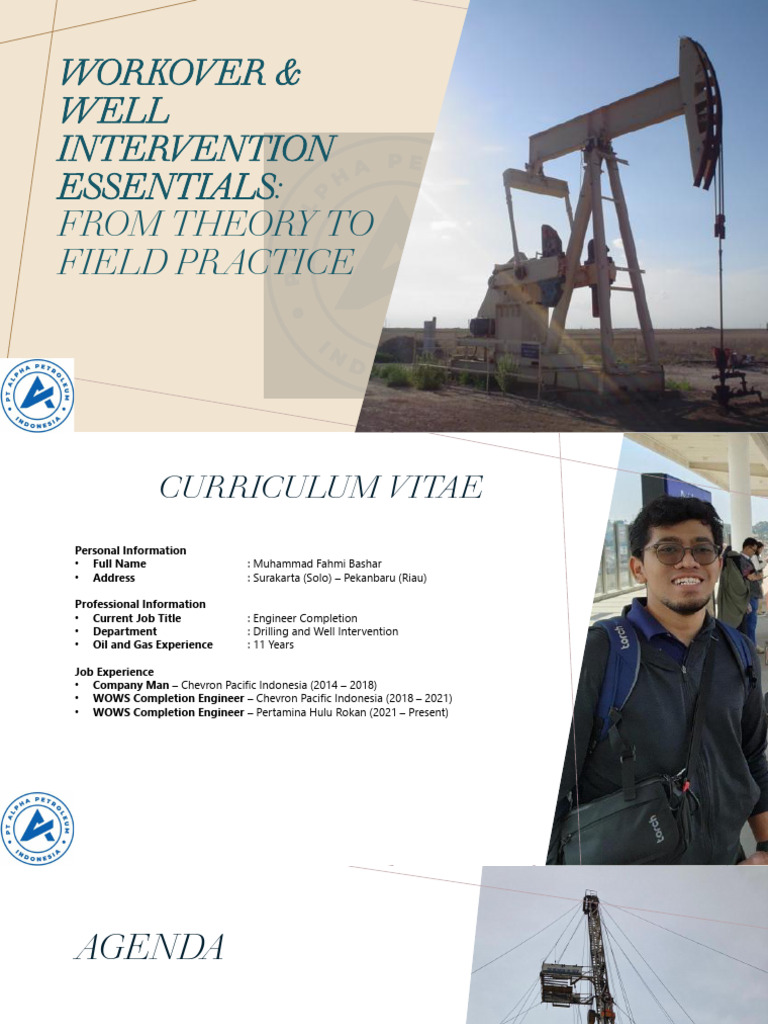 WORKOVER & WELL INTERVENTION ESSENTIALS: FROM THEORY TO FIELD PRACTICE

PT ALPHA PETROLEUM INDONESIA

CURRICULUM VITAE

Personal Information
• Full Name : Muhammad Fahmi Bashar
• Address : Surakarta (Solo) – Pekanbaru (Riau)

Professional Information
• Current Job Title : Engineer Completion
• Department : Drilling and Well Intervention
• Oil and Gas Experience : 11 Years

Job Experience
• Company Man – Chevron Pacific Indonesia (2014 – 2018)
• WOWS Completion Engineer – Chevron Pacific Indonesia (2018 – 2021)
• WOWS Completion Engineer – Pertamina Hulu Rokan (2021 – Present)

torch

torch

PT ALPHA PETROLEUM INDONESIA

AGENDA